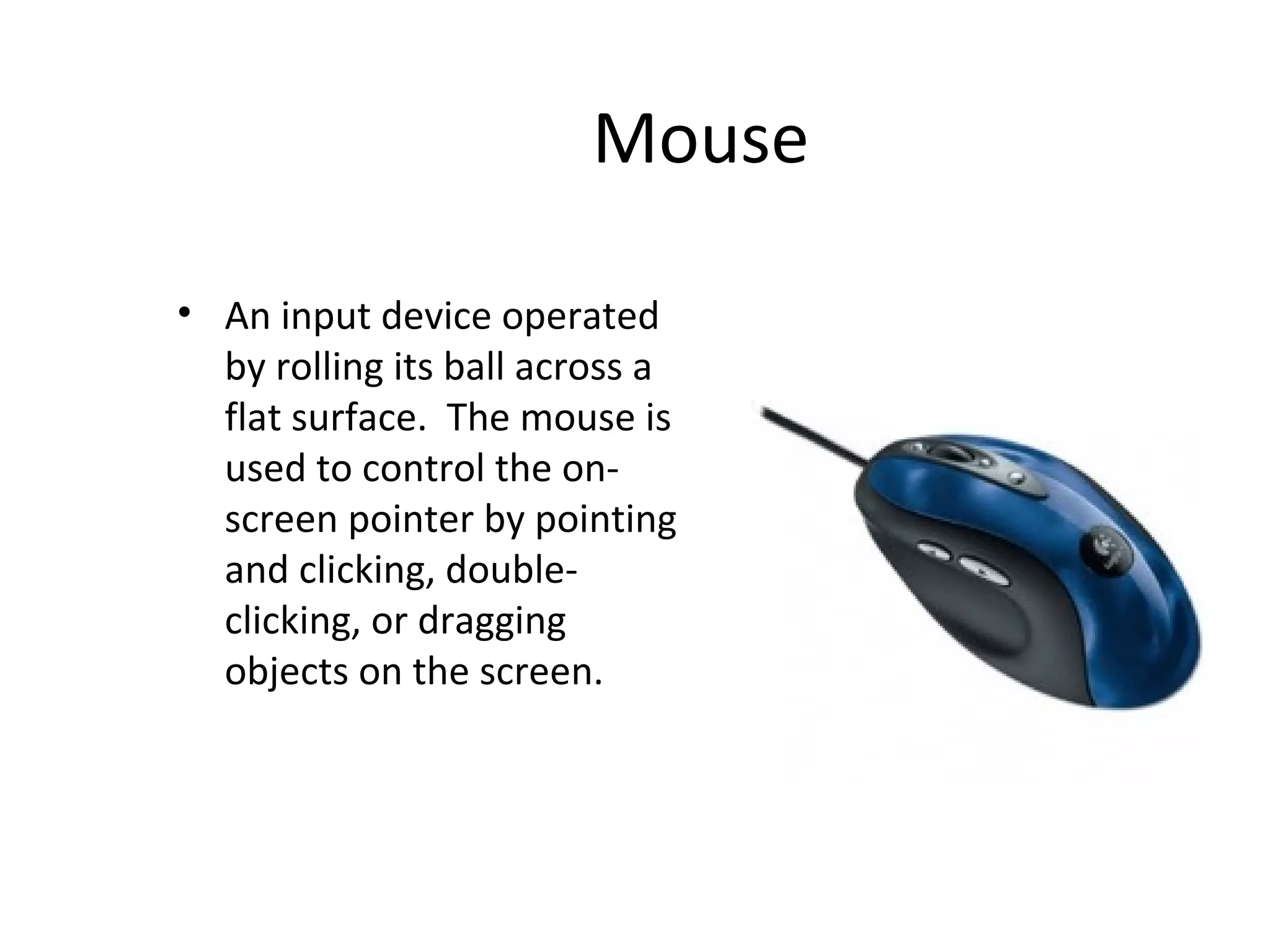 Mouse

• An input device operated by rolling its ball across a flat surface. The mouse is used to control the on-screen pointer by pointing and clicking, double-clicking, or dragging objects on the screen.